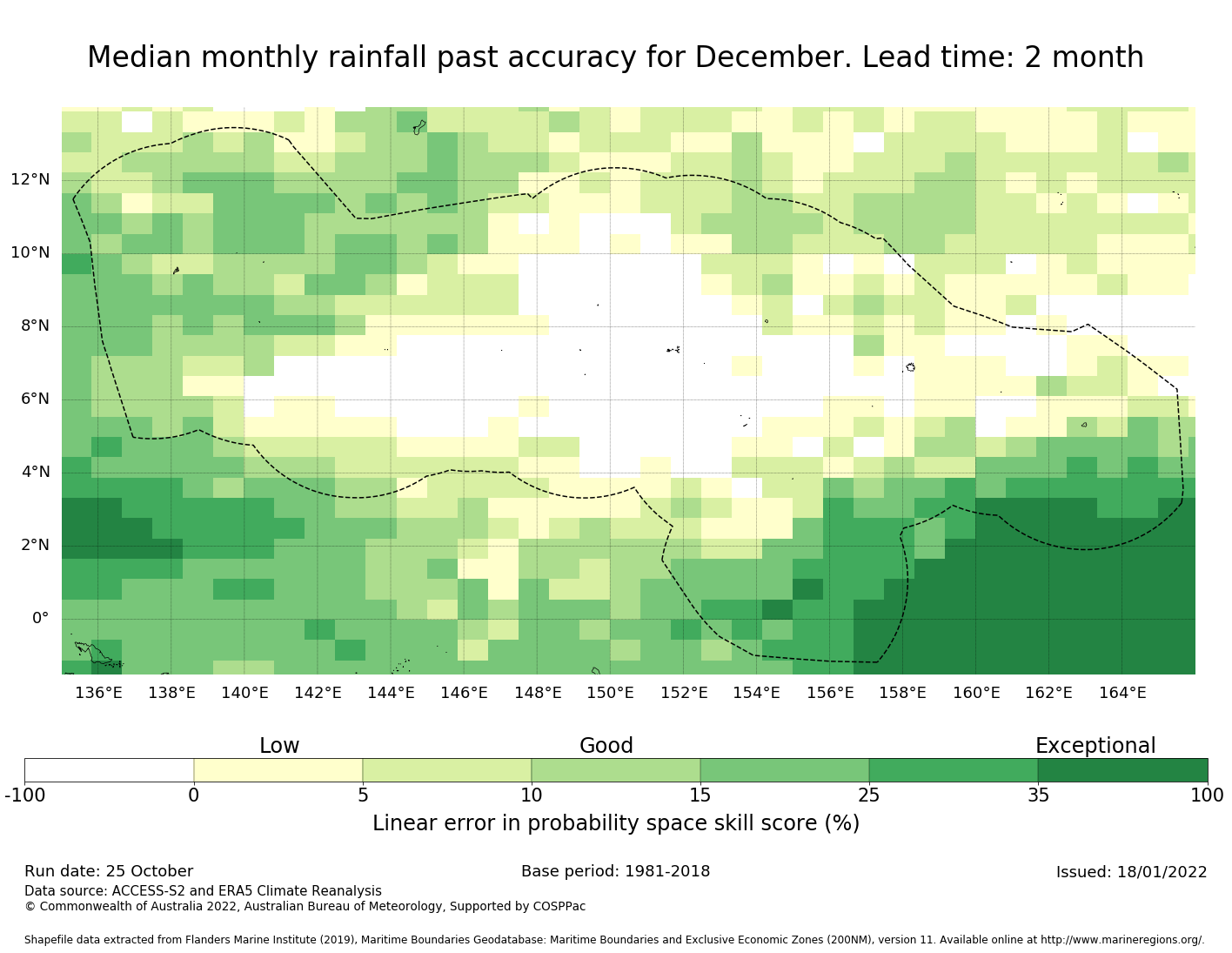 Median monthly rainfall past accuracy for December. Lead time: 2 month

12°N
10°N
8°N
6°N
4°N
2°N
0°

136°E 138°E 140°E 142°E 144°E 146°E 148°E 150°E 152°E 154°E 156°E 158°E 160°E 162°E 164°E

Low Good Exceptional

-100 0 5 10 15 25 35 100

Linear error in probability space skill score (%)

Run date: 25 October
Base period: 1981-2018
Issued: 18/01/2022
Data source: ACCESS-S2 and ERA5 Climate Reanalysis
© Commonwealth of Australia 2022, Australian Bureau of Meteorology, Supported by COSPPac

Shapefile data extracted from Flanders Marine Institute (2019), Maritime Boundaries Geodatabase: Maritime Boundaries and Exclusive Economic Zones (200NM), version 11. Available online at http://www.marineregions.org/.